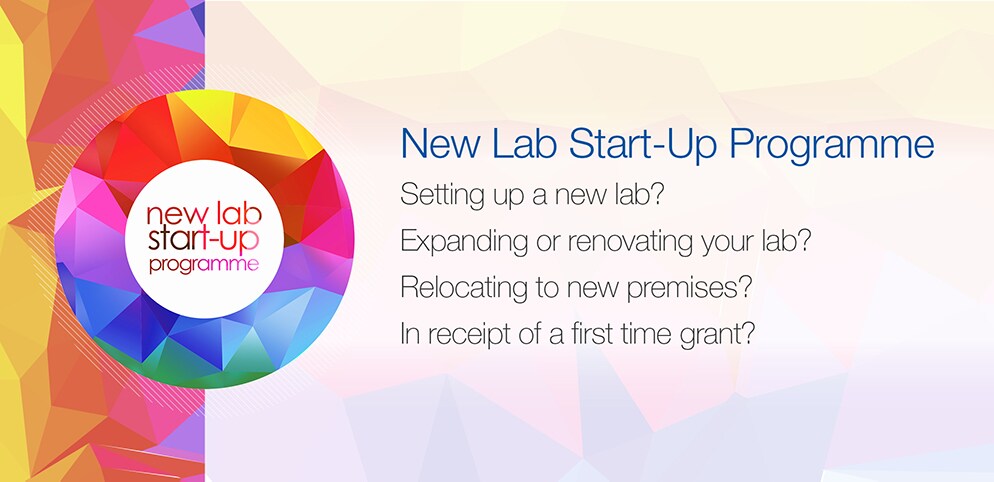 new lab
start-up
programme

New Lab Start-Up Programme

Setting up a new lab?

Expanding or renovating your lab?

Relocating to new premises?

In receipt of a first time grant?